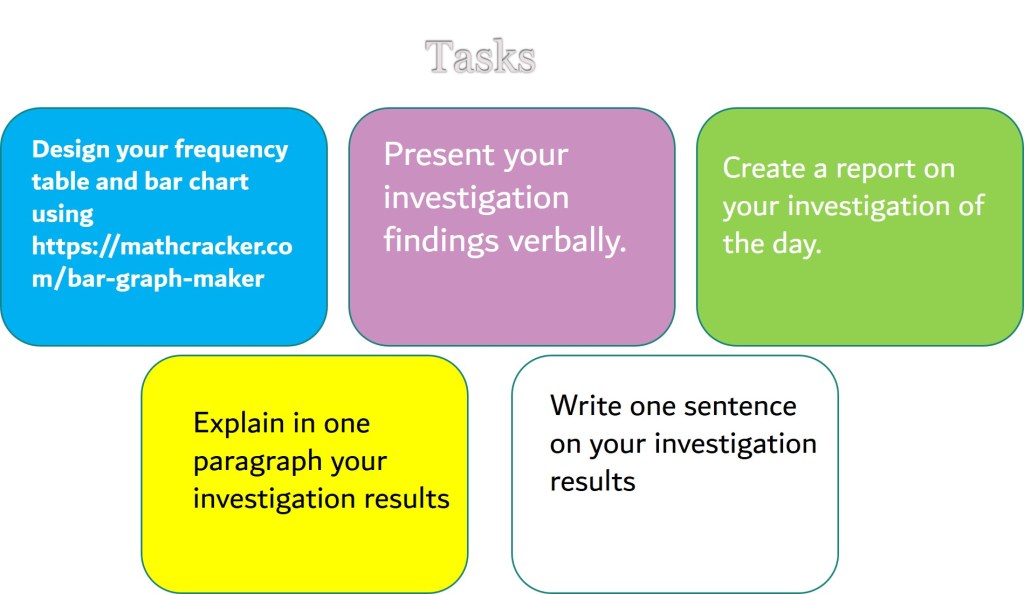 Tasks

Design your frequency table and bar chart using https://mathcracker.com/bar-graph-maker

Present your investigation findings verbally.

Create a report on your investigation of the day.

Explain in one paragraph your investigation results

Write one sentence on your investigation results